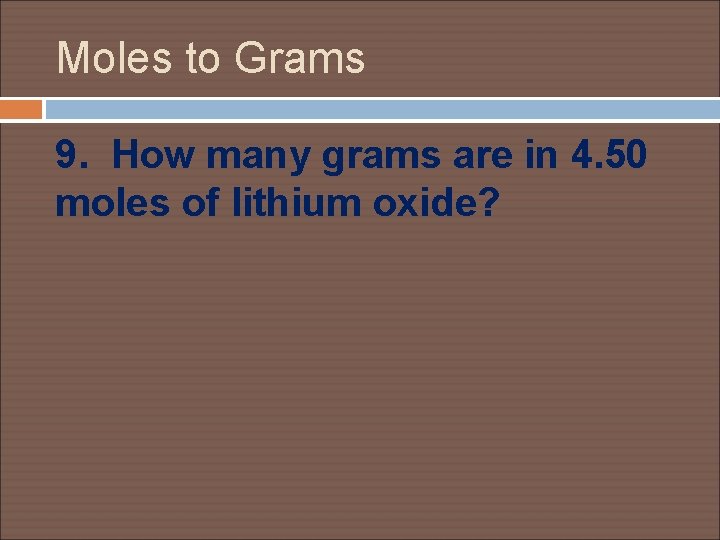 Moles to Grams

9. How many grams are in 4.50 moles of lithium oxide?